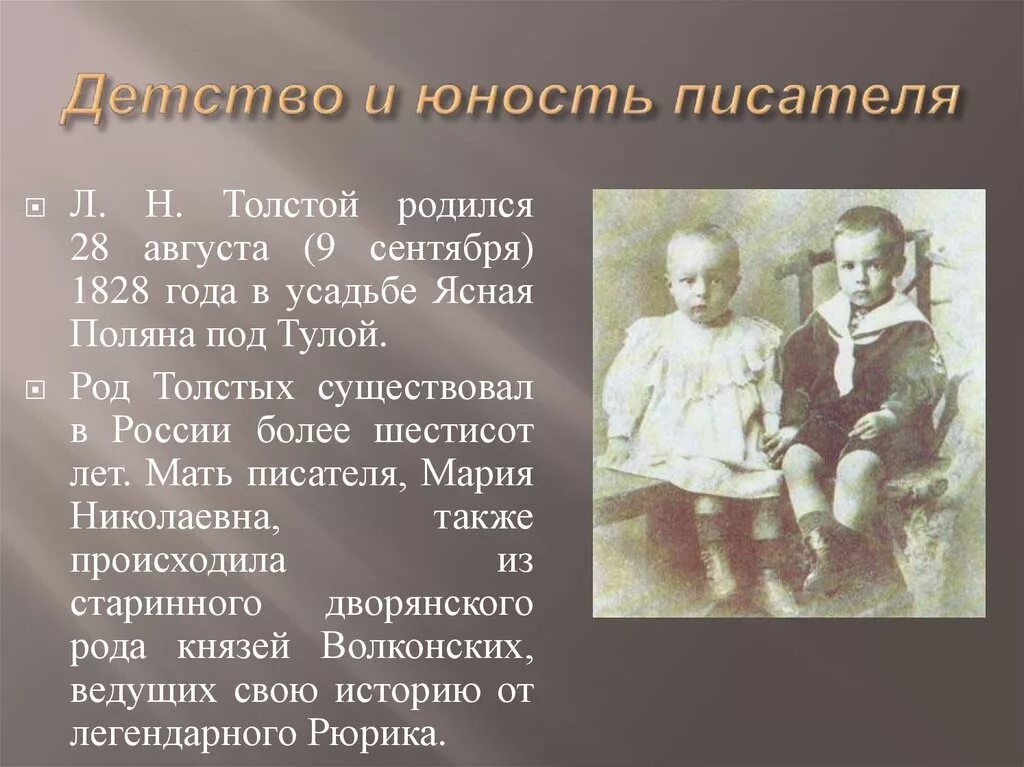 Детство и юность писателя

Л. Н. Толстой родился 28 августа (9 сентября) 1828 года в усадьбе Ясная Поляна под Тулой.

Род Толстых существовал в России более шестисот лет. Мать писателя, Мария Николаевна, также происходила из старинного дворянского рода князей Волконских, ведущих свою историю от легендарного Рюрика.